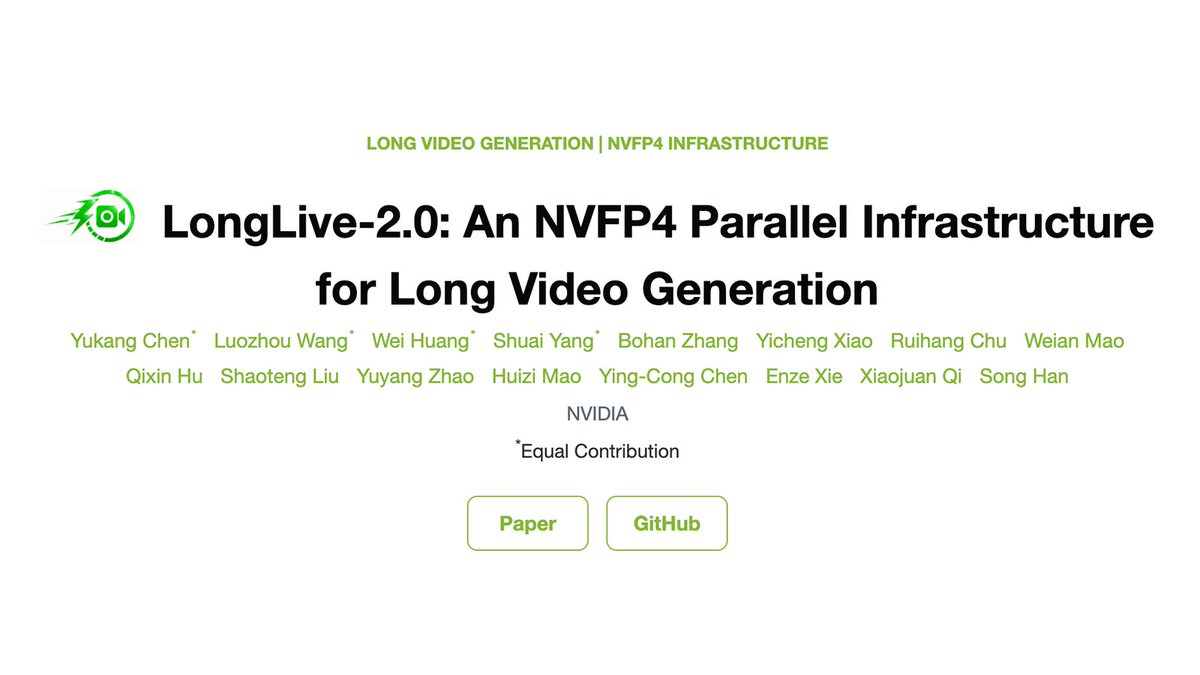 LONG VIDEO GENERATION | NVFP4 INFRASTRUCTURE

LongLive-2.0: An NVFP4 Parallel Infrastructure for Long Video Generation

Yukang Chen* Luozhou Wang* Wei Huang* Shuai Yang* Bohan Zhang Yicheng Xiao Ruihang Chu Weian Mao Qixin Hu Shaoteng Liu Yuyang Zhao Huizi Mao Ying-Cong Chen Enze Xie Xiaojuan Qi Song Han

NVIDIA

*Equal Contribution

Paper

GitHub